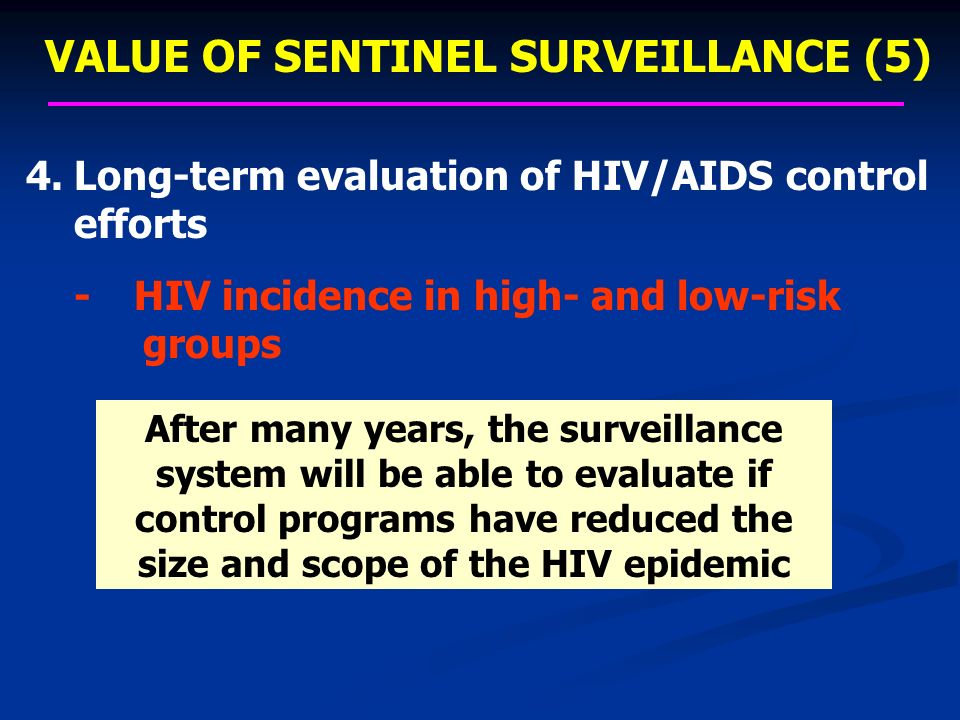 VALUE OF SENTINEL SURVEILLANCE (5)

4. Long-term evaluation of HIV/AIDS control efforts

- HIV incidence in high- and low-risk groups

After many years, the surveillance system will be able to evaluate if control programs have reduced the size and scope of the HIV epidemic